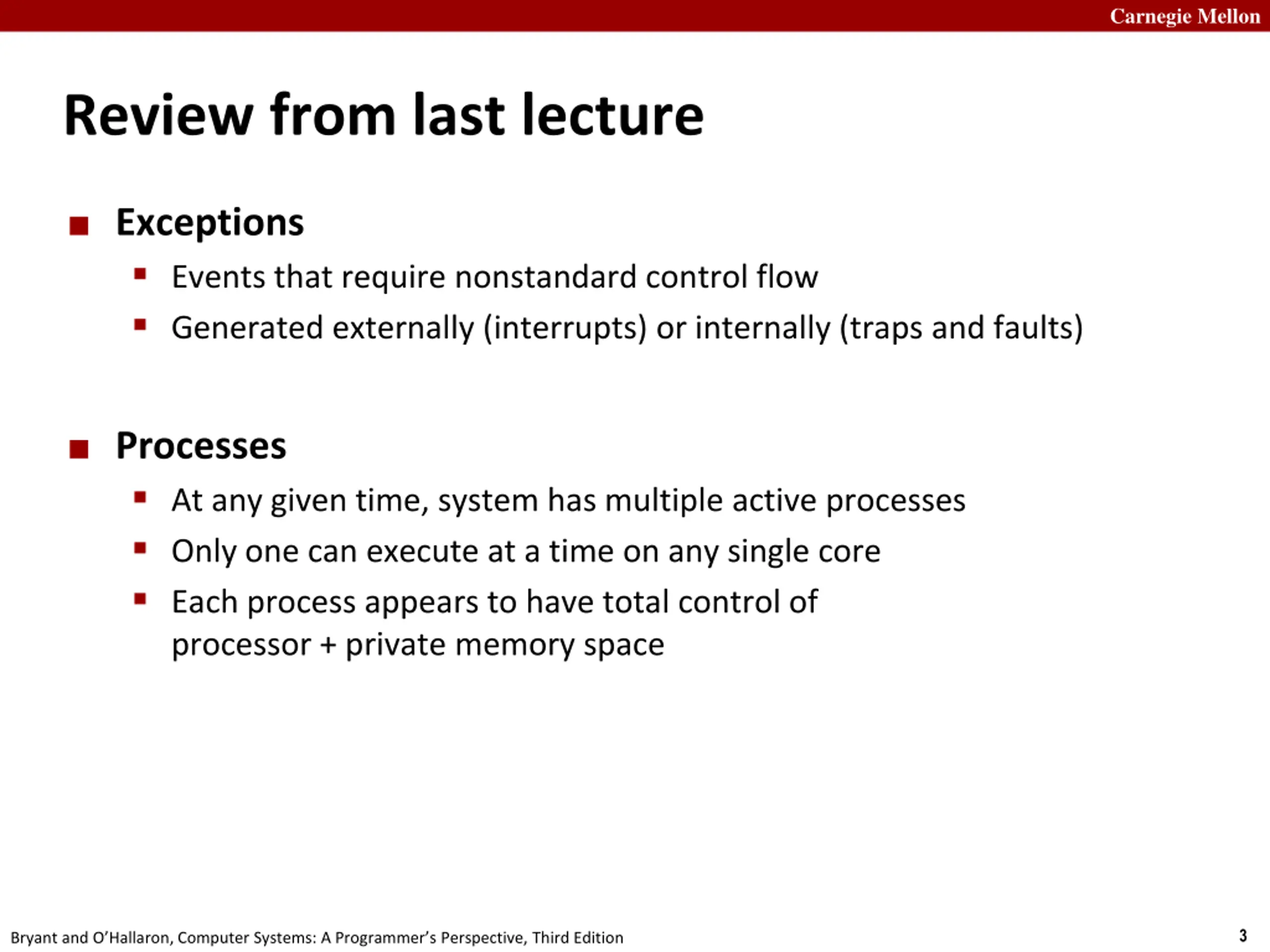 Carnegie Mellon

Review from last lecture

■ Exceptions
 ▪ Events that require nonstandard control flow
 ▪ Generated externally (interrupts) or internally (traps and faults)

■ Processes
 ▪ At any given time, system has multiple active processes
 ▪ Only one can execute at a time on any single core
 ▪ Each process appears to have total control of processor + private memory space

Bryant and O'Hallaron, Computer Systems: A Programmer's Perspective, Third Edition

3